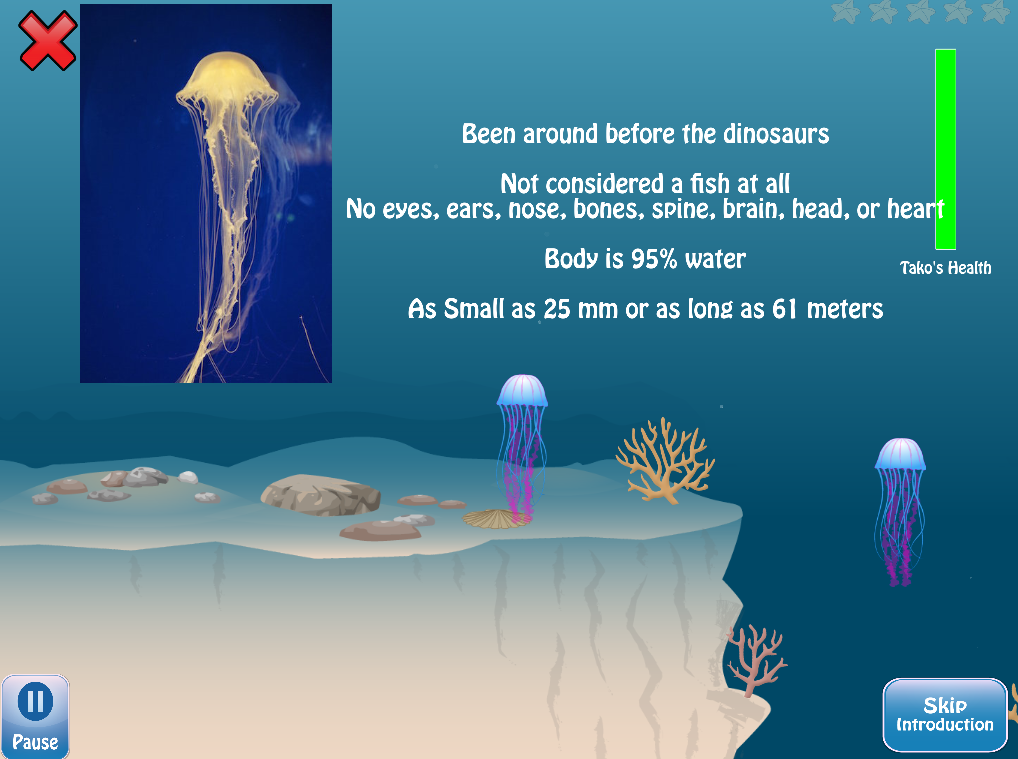 Been around before the dinosaurs

Not considered a fish at all
No eyes, ears, nose, bones, spine, brain, head, or heart

Body is 95% water

As Small as 25 mm or as long as 61 meters

Tako's Health

Pause

Skip Introduction